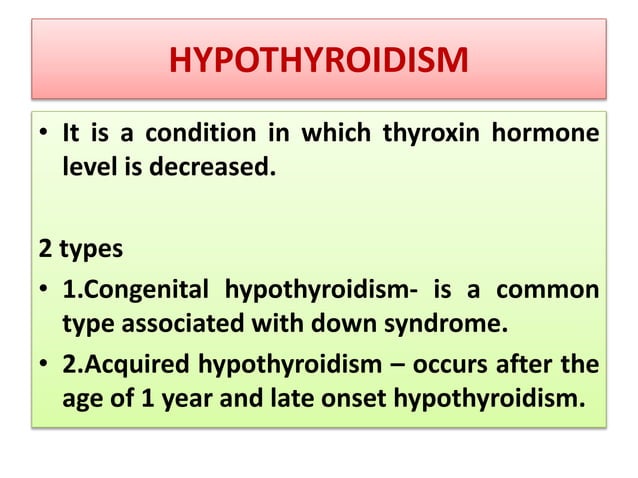 HYPOTHYROIDISM

• It is a condition in which thyroxin hormone level is decreased.

2 types

• 1.Congenital hypothyroidism- is a common type associated with down syndrome.

• 2.Acquired hypothyroidism – occurs after the age of 1 year and late onset hypothyroidism.